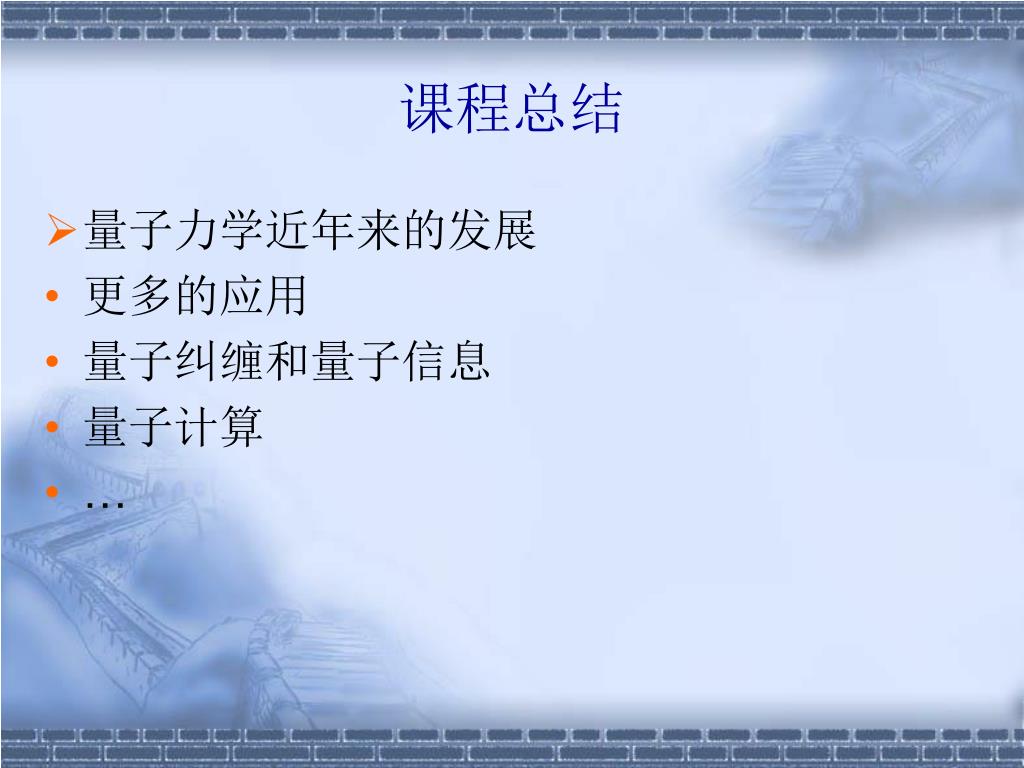 课程总结

➢ 量子力学近年来的发展
• 更多的应用
• 量子纠缠和量子信息
• 量子计算
• …